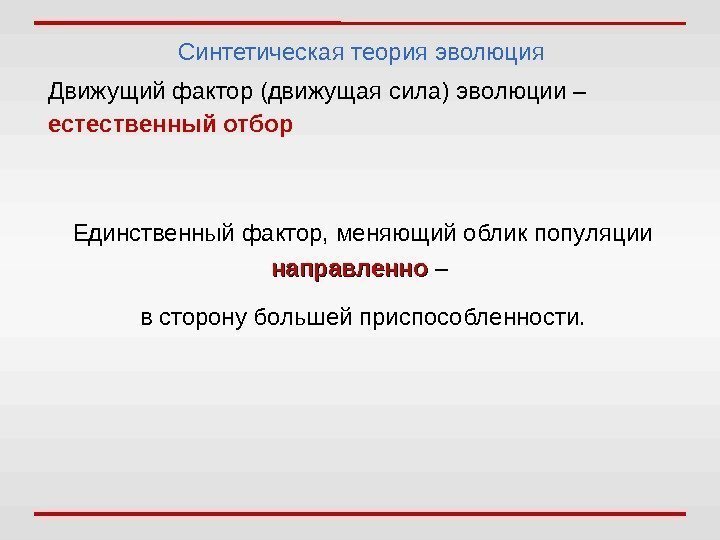 Синтетическая теория эволюция

Движущий фактор (движущая сила) эволюции – естественный отбор

Единственный фактор, меняющий облик популяции направленно –

в сторону большей приспособленности.